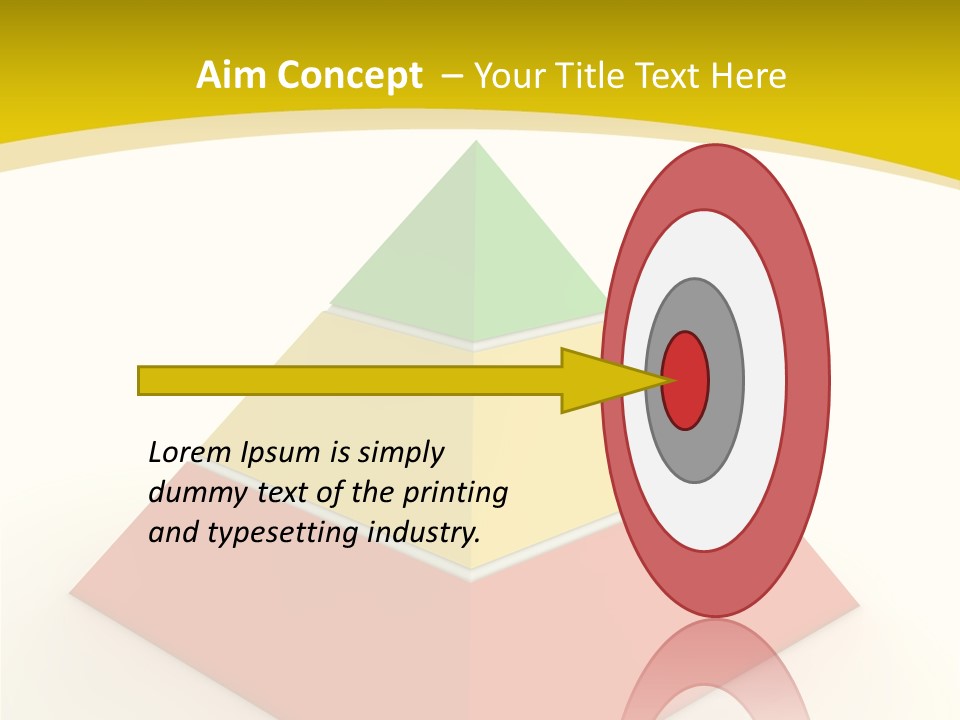 Aim Concept – Your Title Text Here

Lorem Ipsum is simply dummy text of the printing and typesetting industry.